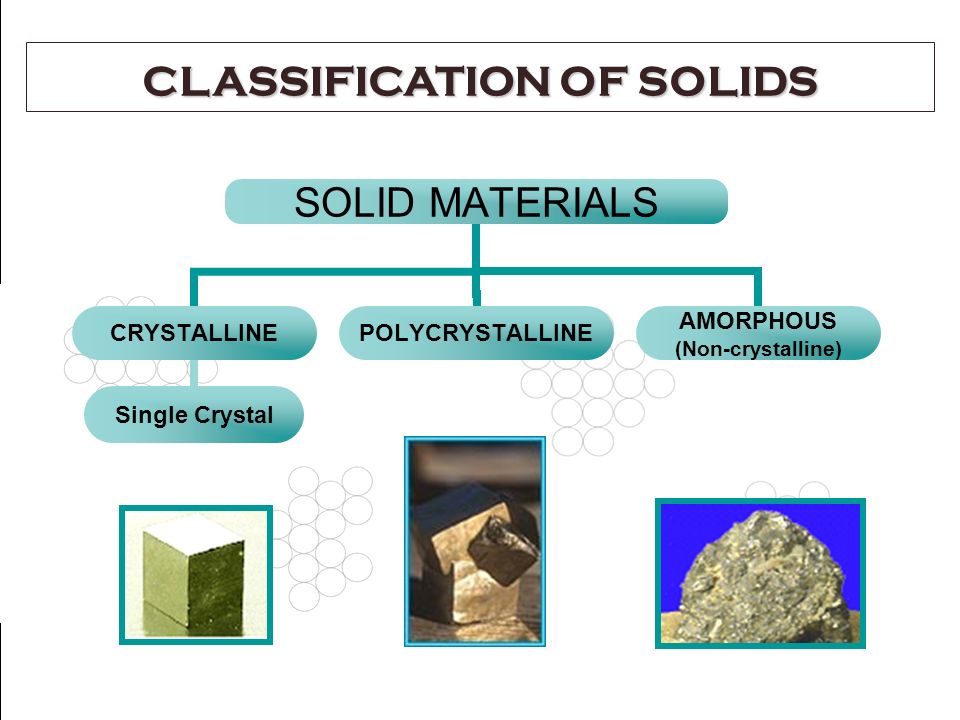 CLASSIFICATION OF SOLIDS

SOLID MATERIALS

CRYSTALLINE

POLYCRYSTALLINE

AMORPHOUS
(Non-crystalline)

Single Crystal